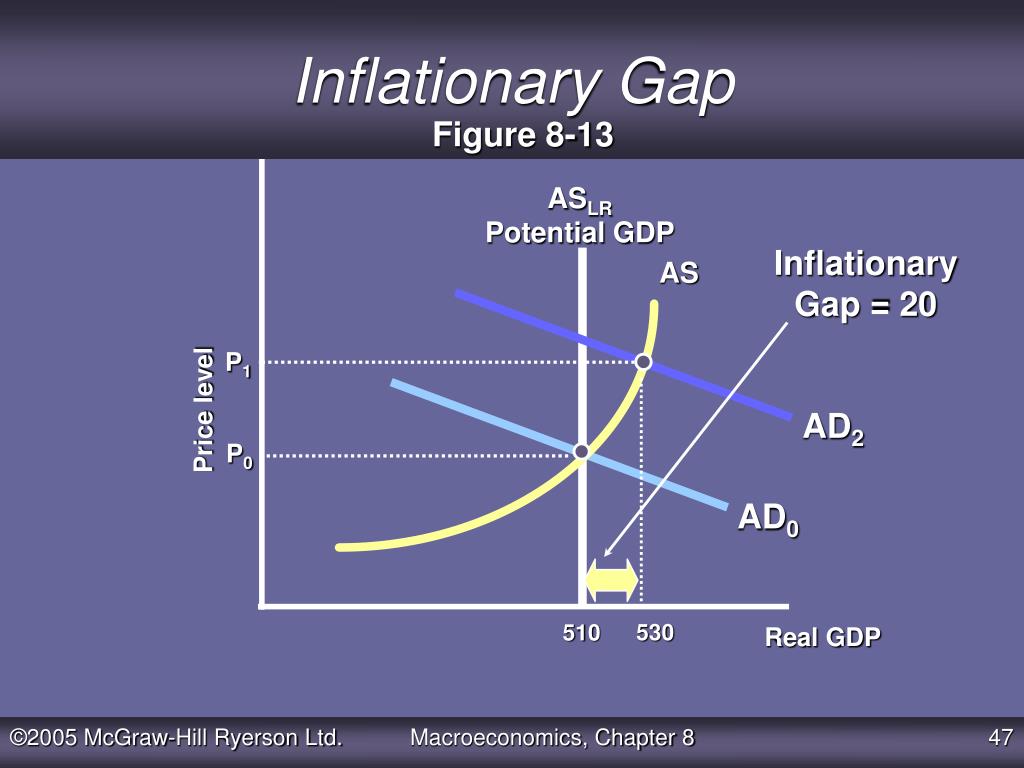 Inflationary Gap
Figure 8-13

$AS_{LR}$
Potential GDP

AS

Inflationary Gap = 20

Price level

$P_1$

$P_0$

$AD_2$

$AD_0$

510 530

Real GDP

©2005 McGraw-Hill Ryerson Ltd.

Macroeconomics, Chapter 8

47